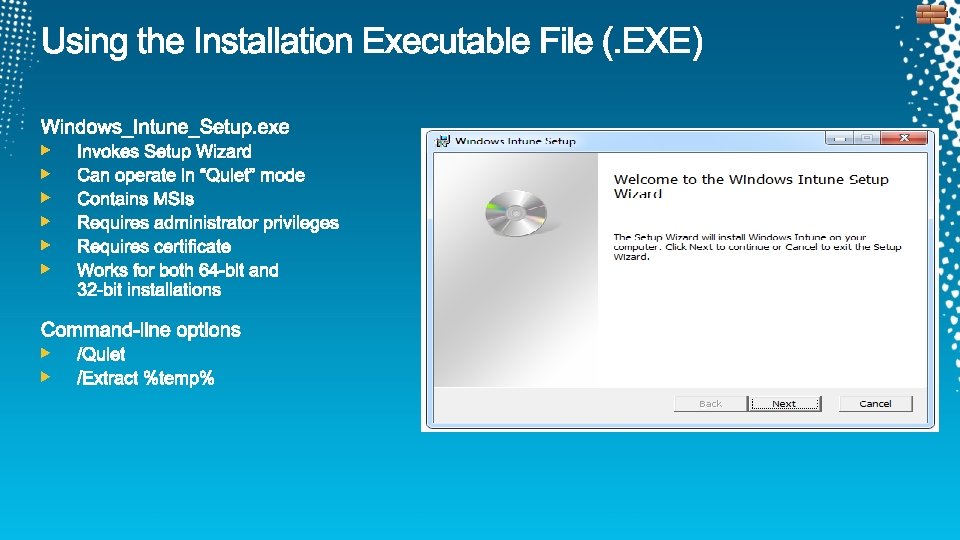 Using the Installation Executable File (.EXE)

Windows_Intune_Setup.exe
Invokes Setup Wizard
Can operate in "Quiet" mode
Contains MSIs
Requires administrator privileges
Requires certificate
Works for both 64-bit and 32-bit installations

Command-line options
/Quiet
/Extract %temp%

Windows Intune Setup

Welcome to the Windows Intune Setup Wizard

The Setup Wizard will install Windows Intune on your computer. Click Next to continue or Cancel to exit the Setup Wizard.

Back
Next
Cancel